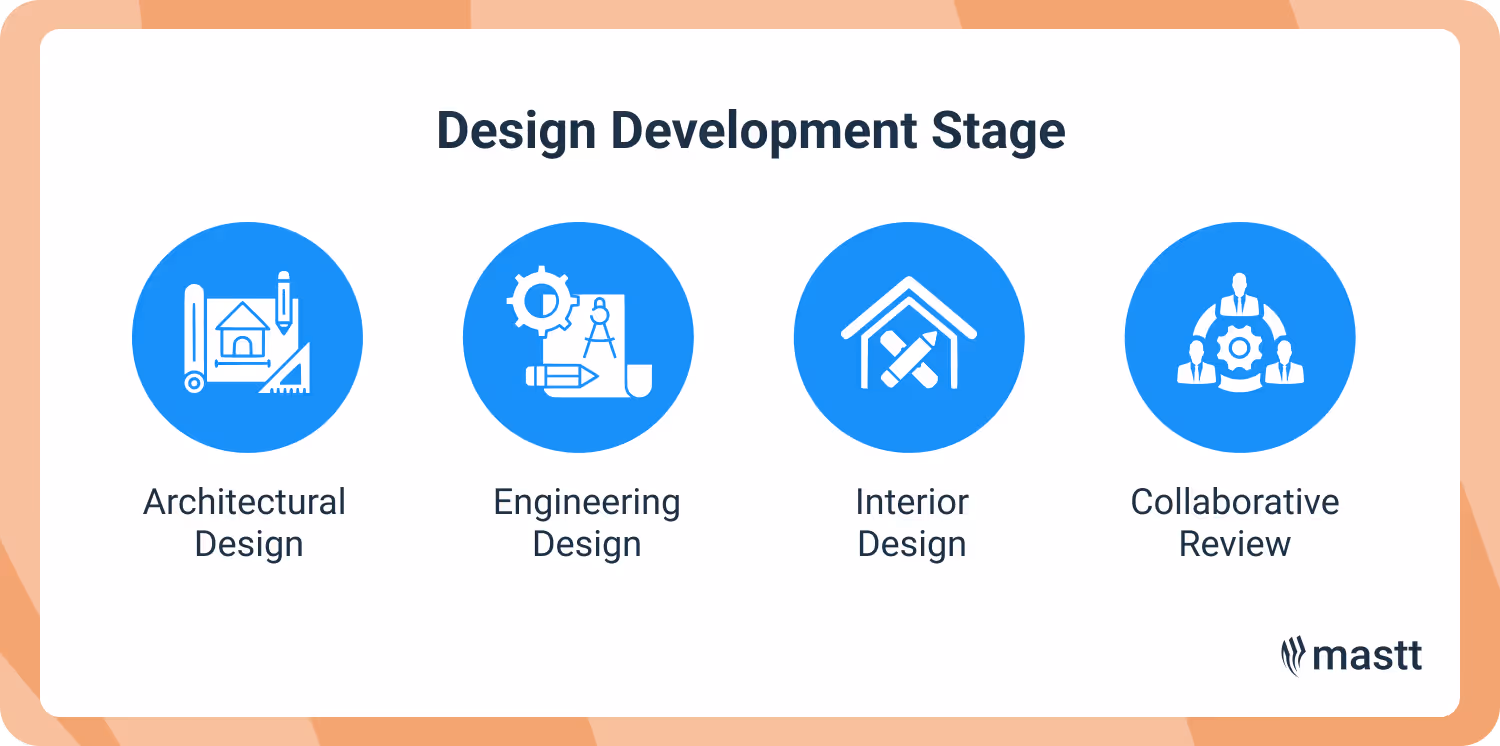 Design Development Stage

Architectural Design

Engineering Design

Interior Design

Collaborative Review

mastt